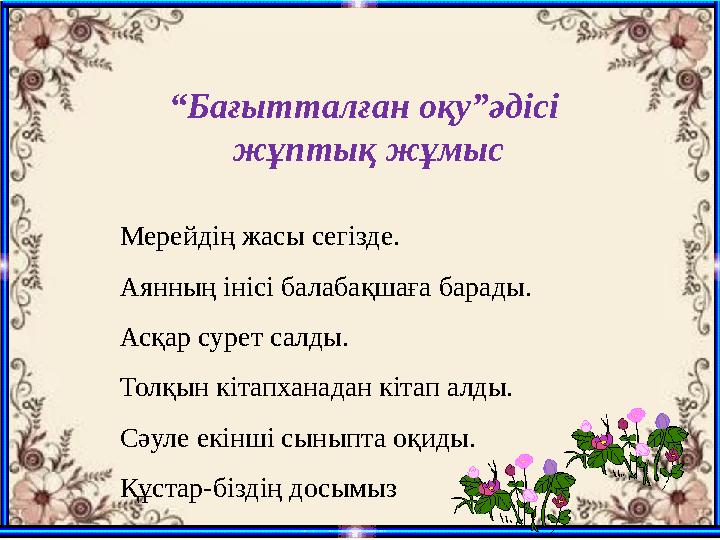 “Бағытталған оқу”әдісі
жұптық жұмыс

Мерейдің жасы сегізде.

Аянның інісі балабақшаға барады.

Асқар сурет салды.

Толқын кітапханадан кітап алды.

Сәуле екінші сыныпта оқиды.

Құстар-біздің досымыз